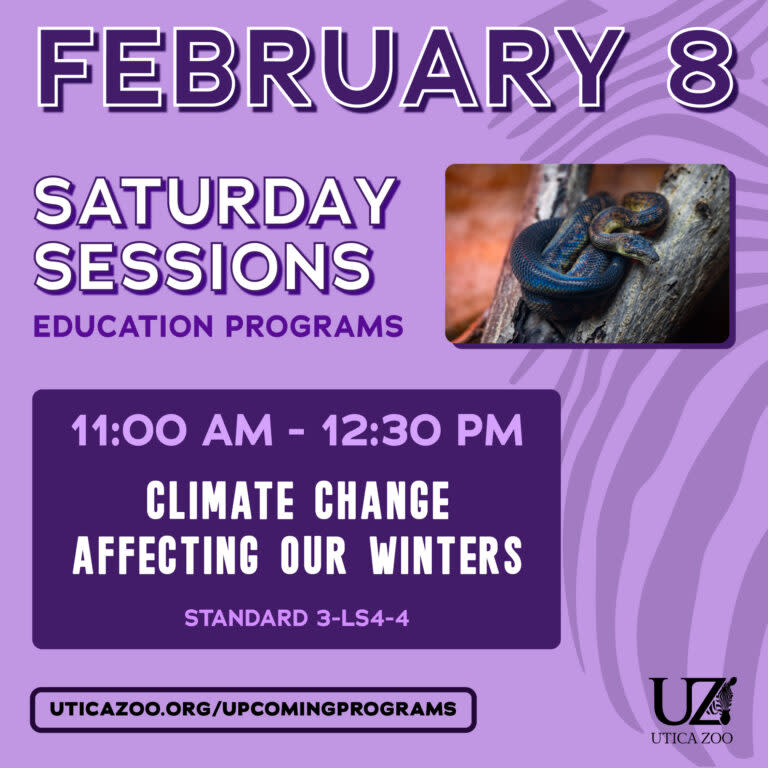 FEBRUARY 8

SATURDAY SESSIONS

EDUCATION PROGRAMS

11:00 AM - 12:30 PM

CLIMATE CHANGE AFFECTING OUR WINTERS

STANDARD 3-LS4-4

UTICAZOO.ORG/UPCOMINGPROGRAMS

UZ

UTICA ZOO